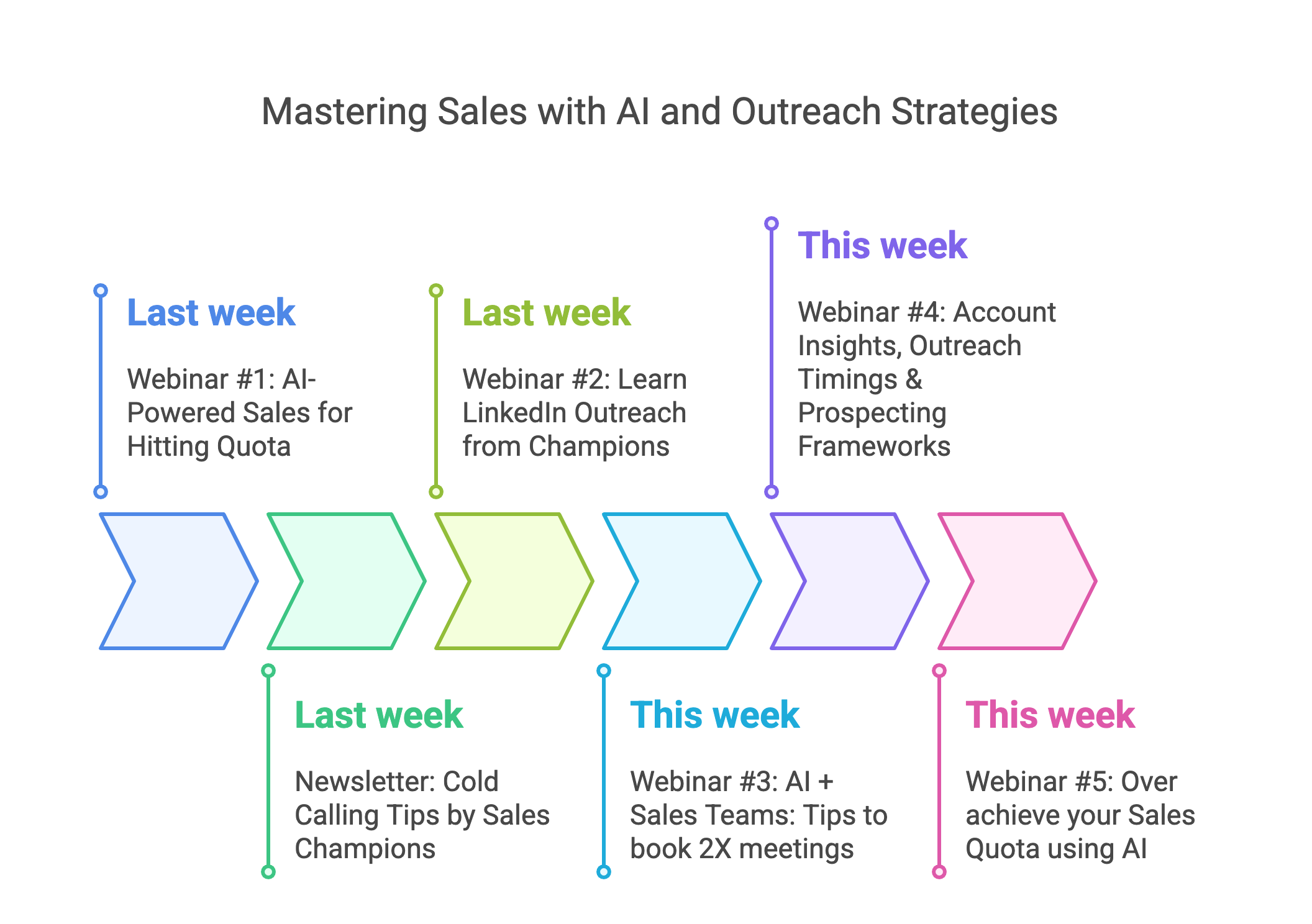 Mastering Sales with AI and Outreach Strategies

Last week

Webinar #1: AI-Powered Sales for Hitting Quota

Last week

Newsletter: Cold Calling Tips by Sales Champions

Last week

Webinar #2: Learn LinkedIn Outreach from Champions

This week

Webinar #3: AI + Sales Teams: Tips to book 2X meetings

This week

Webinar #4: Account Insights, Outreach Timings & Prospecting Frameworks

This week

Webinar #5: Over achieve your Sales Quota using AI